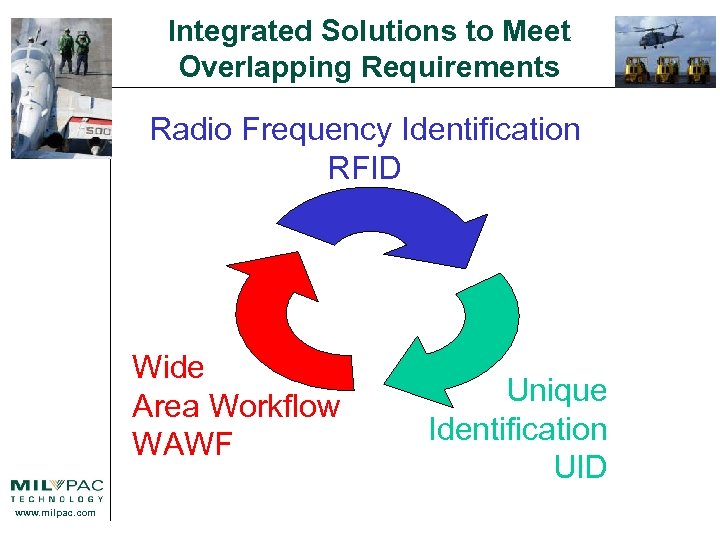 Integrated Solutions to Meet Overlapping Requirements

500

Radio Frequency Identification
RFID

Wide
Area Workflow
WAWF

Unique
Identification
UID

MILPAC
TECHNOLOGY
www.milpac.com